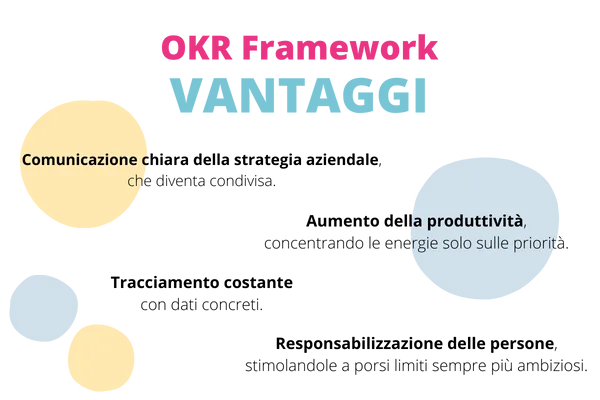 OKR Framework
VANTAGGI

Comunicazione chiara della strategia aziendale, che diventa condivisa.

Aumento della produttività, concentrando le energie solo sulle priorità.

Tracciamento costante con dati concreti.

Responsabilizzazione delle persone, stimolandole a porsi limiti sempre più ambiziosi.